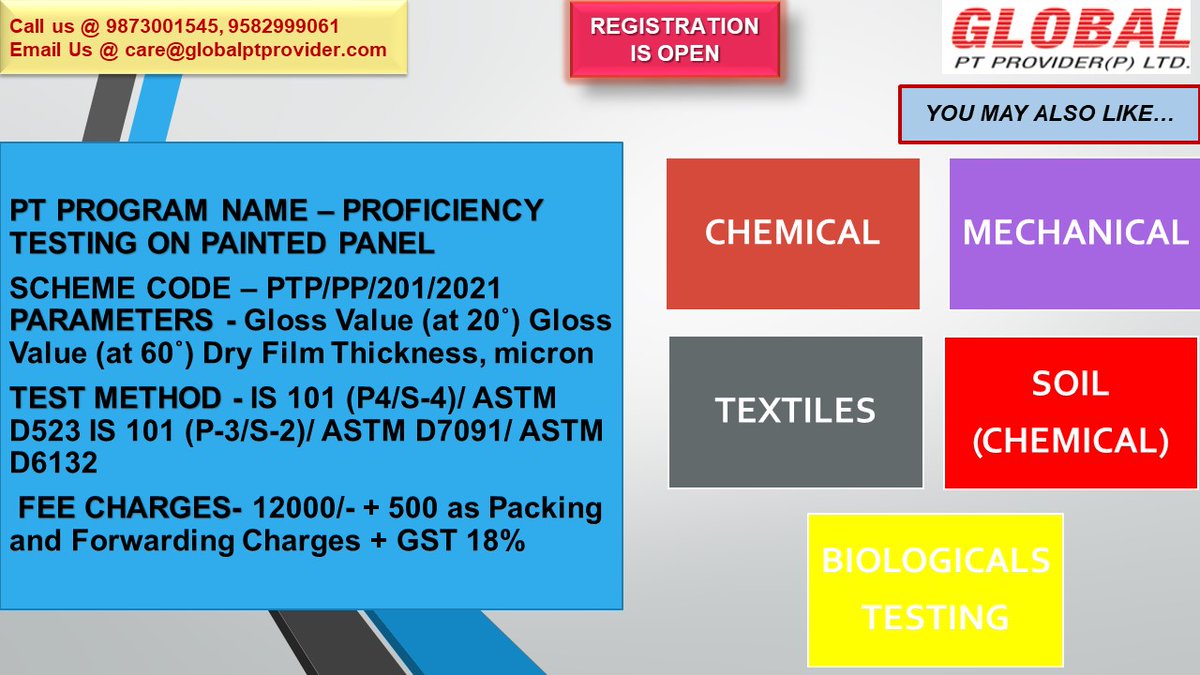 Call us @ 9873001545, 9582999061
Email Us @ care@globalptprovider.com

REGISTRATION IS OPEN

GLOBAL
PT PROVIDER(P) LTD.

YOU MAY ALSO LIKE…

PT PROGRAM NAME – PROFICIENCY TESTING ON PAINTED PANEL

SCHEME CODE – PTP/PP/201/2021
PARAMETERS - Gloss Value (at 20˚) Gloss Value (at 60˚) Dry Film Thickness, micron

TEST METHOD - IS 101 (P4/S-4)/ ASTM D523 IS 101 (P-3/S-2)/ ASTM D7091/ ASTM D6132

FEE CHARGES- 12000/- + 500 as Packing and Forwarding Charges + GST 18%

CHEMICAL

MECHANICAL

TEXTILES

SOIL (CHEMICAL)

BIOLOGICALS TESTING